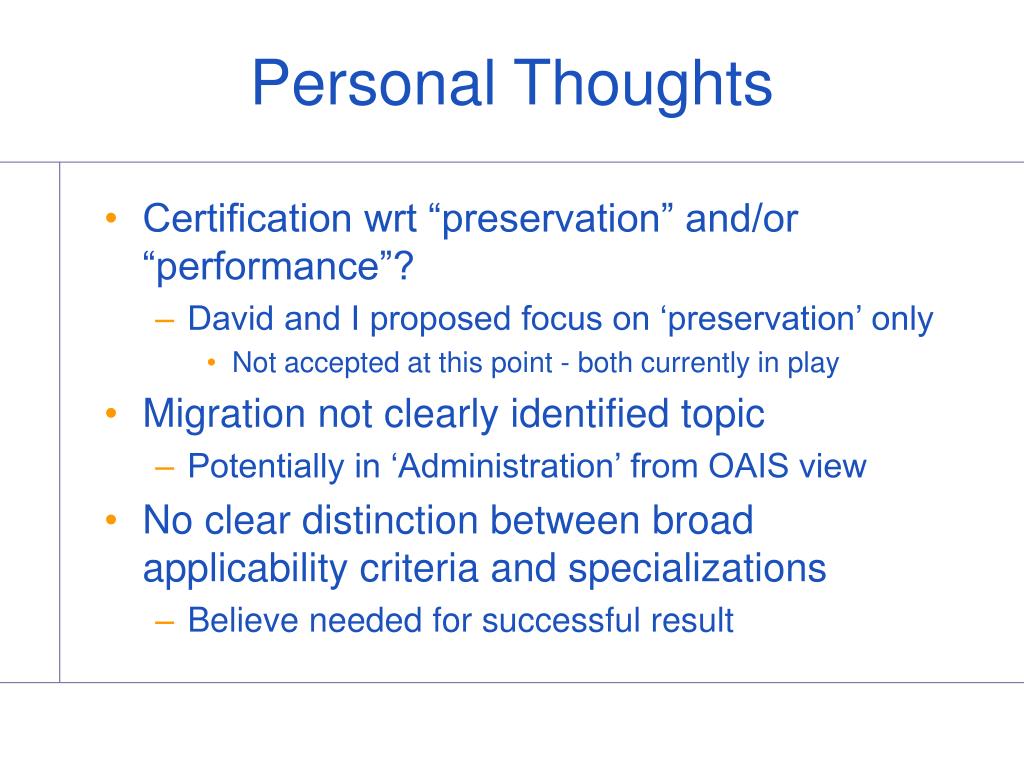 Personal Thoughts

• Certification wrt “preservation” and/or “performance”?
  – David and I proposed focus on ‘preservation’ only
    • Not accepted at this point - both currently in play
• Migration not clearly identified topic
  – Potentially in ‘Administration’ from OAIS view
• No clear distinction between broad applicability criteria and specializations
  – Believe needed for successful result